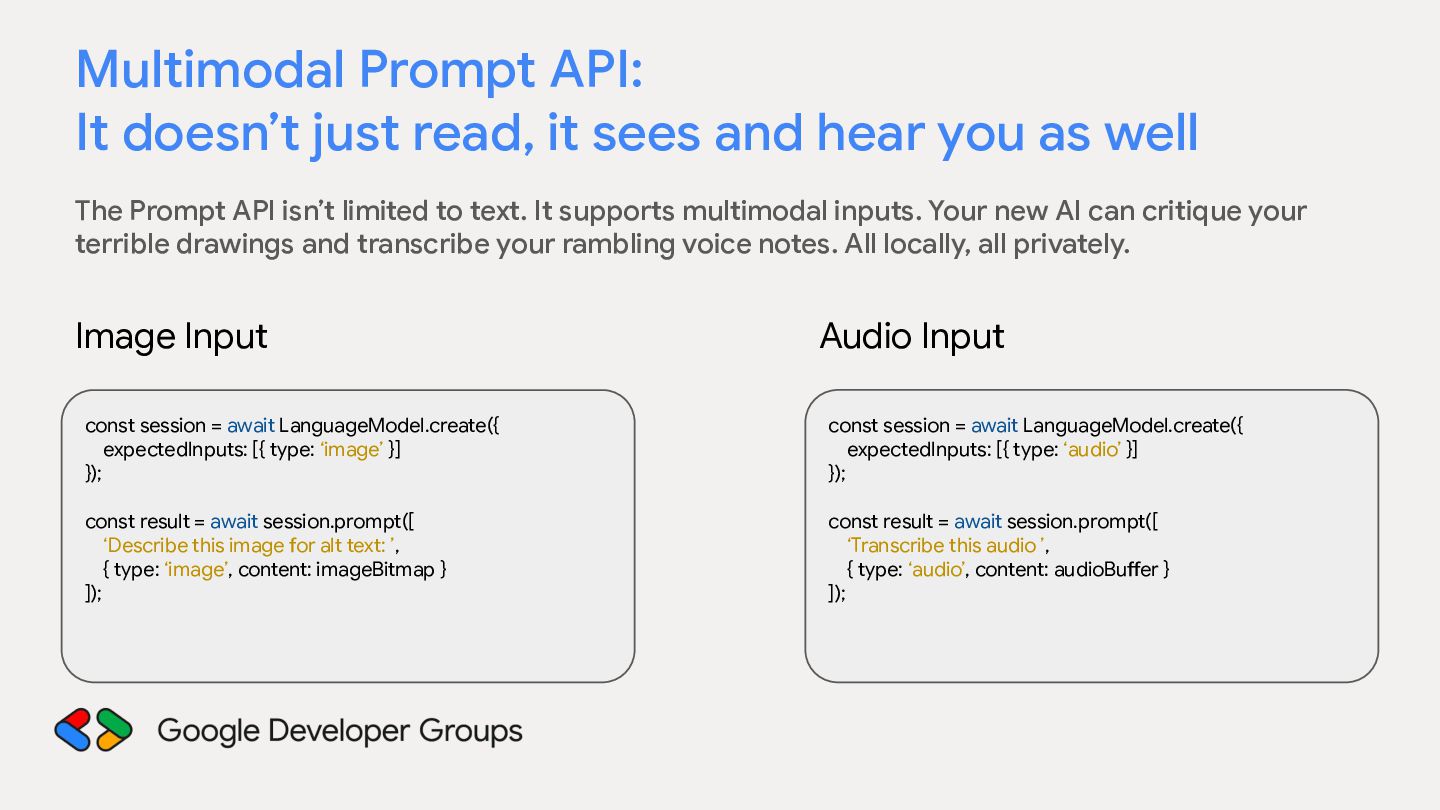 Multimodal Prompt API:
It doesn't just read, it sees and hear you as well

The Prompt API isn't limited to text. It supports multimodal inputs. Your new AI can critique your terrible drawings and transcribe your rambling voice notes. All locally, all privately.

Image Input

const session = await LanguageModel.create({
expectedInputs: [{ type: 'image' }]
});

const result = await session.prompt([
'Describe this image for alt text: ',
{ type: 'image', content: imageBitmap }
]);

Audio Input

const session = await LanguageModel.create({
expectedInputs: [{ type: 'audio' }]
});

const result = await session.prompt([
'Transcribe this audio ',
{ type: 'audio', content: audioBuffer }
]);

Google Developer Groups